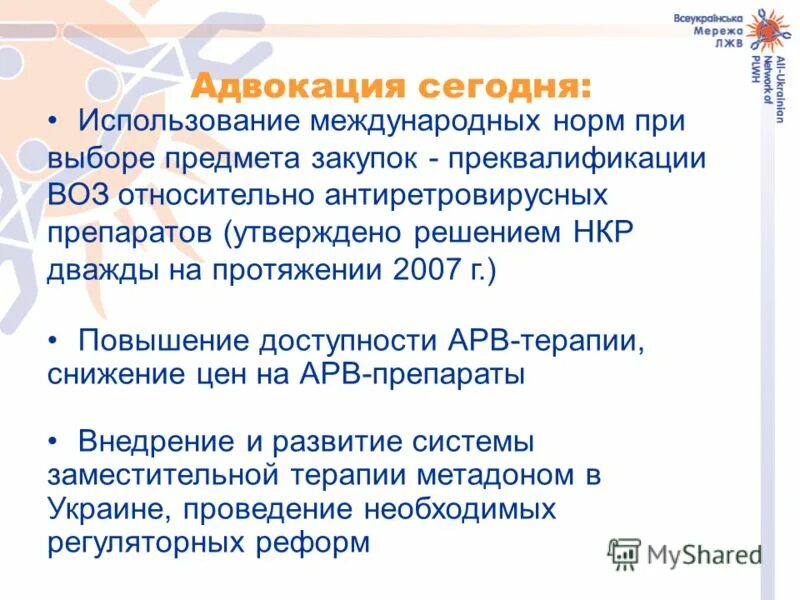 Всеукраїнська Мережа ЛЖВ

All-Ukrainian Network of PLWH

Адвокация сегодня:

• Использование международных норм при выборе предмета закупок - преквалификации ВОЗ относительно антиретровирусных препаратов (утверждено решением НКР дважды на протяжении 2007 г.)

• Повышение доступности АРВ-терапии, снижение цен на АРВ-препараты

• Внедрение и развитие системы заместительной терапии метадоном в Украине, проведение необходимых регуляторных реформ

MyShared